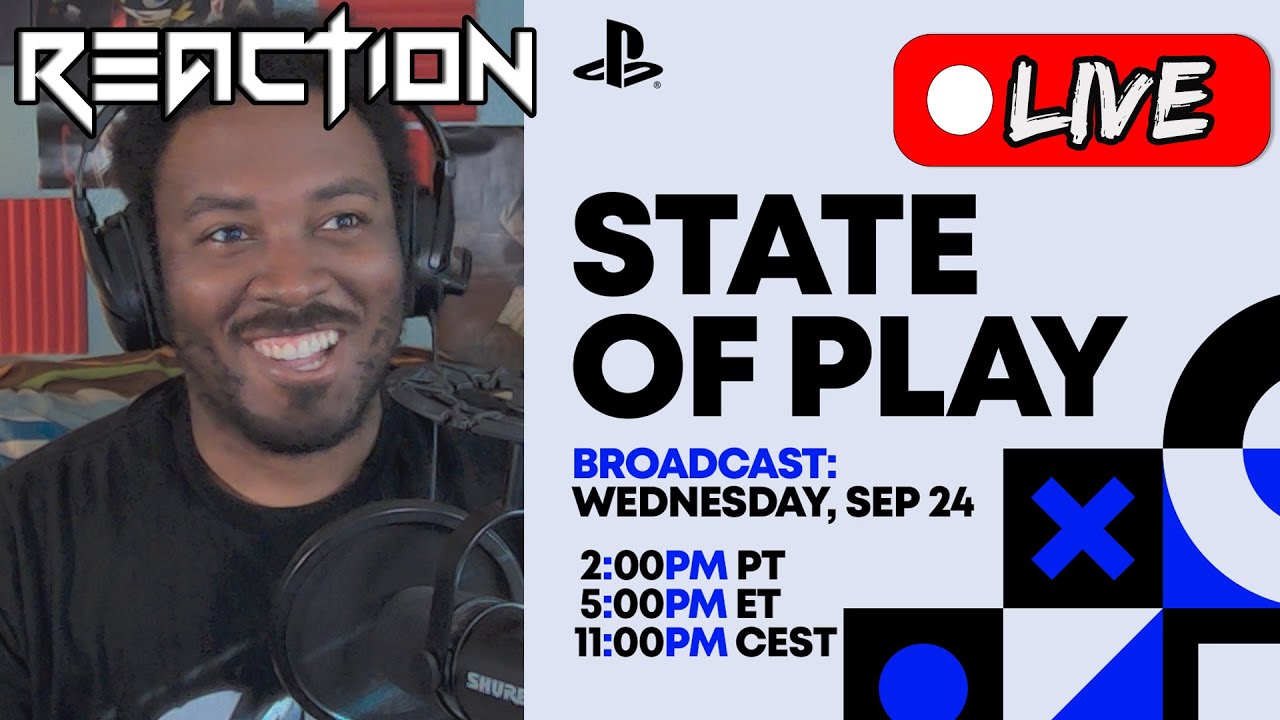 REACTION

LIVE

STATE OF PLAY

BROADCAST:
WEDNESDAY, SEP 24

2:00PM PT
5:00PM ET
11:00PM CEST

SHURE